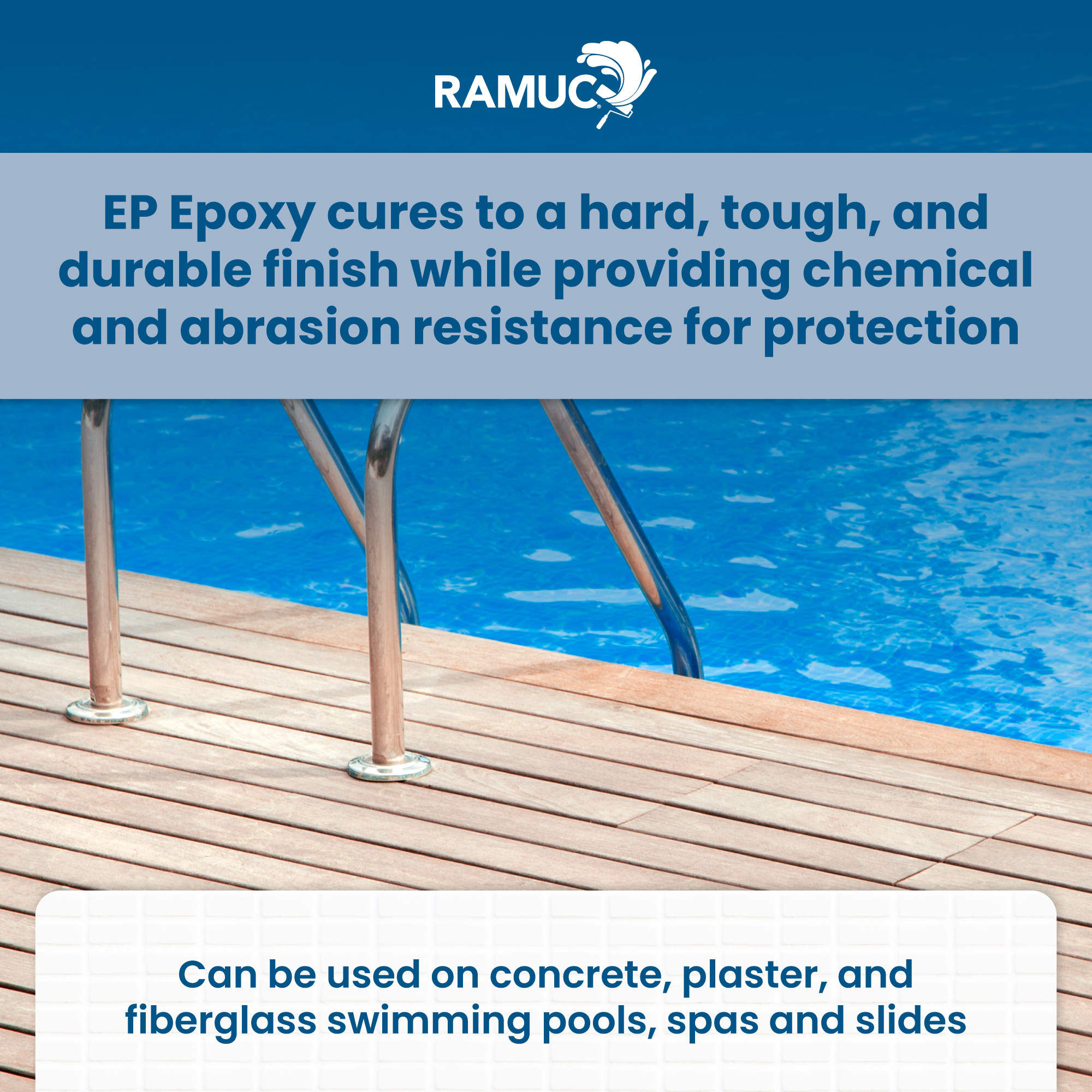 RAMUC®

EP Epoxy cures to a hard, tough, and durable finish while providing chemical and abrasion resistance for protection

Can be used on concrete, plaster, and fiberglass swimming pools, spas and slides